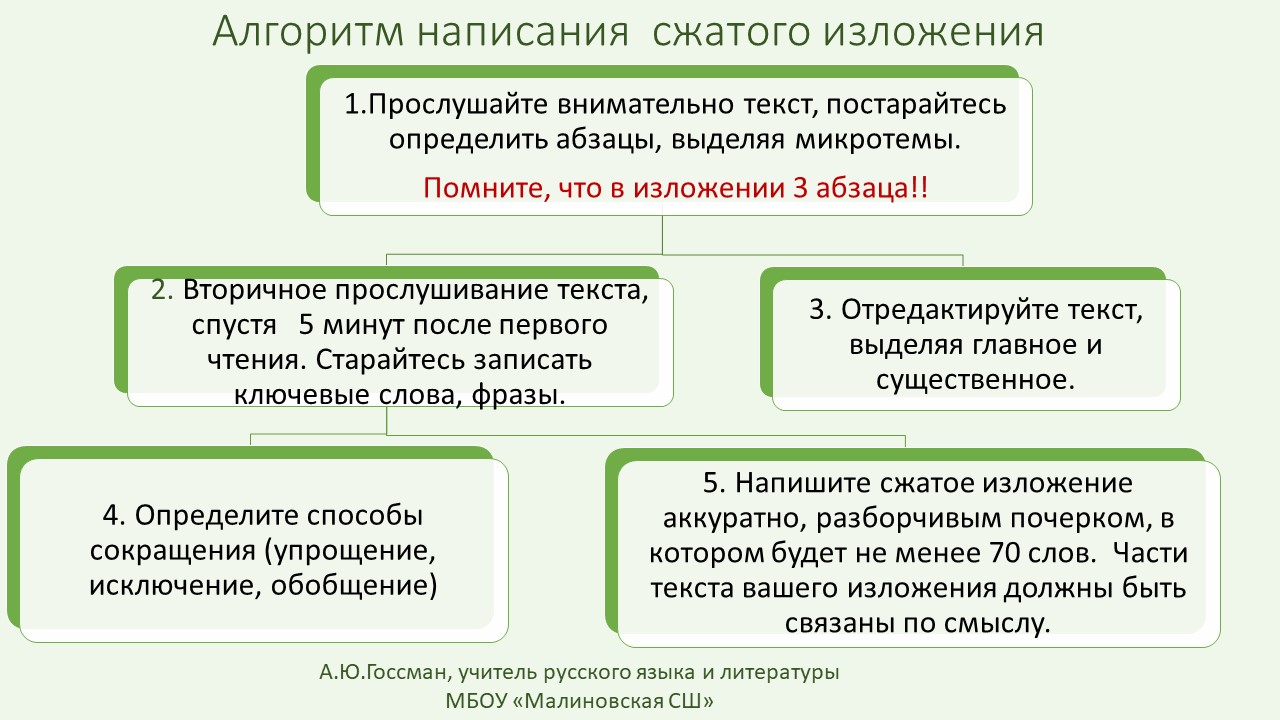 Алгоритм написания  сжатого изложения

1.Прослушайте внимательно текст, постарайтесь определить абзацы, выделяя микротемы.

Помните, что в изложении 3 абзаца!!

2. Вторичное прослушивание текста, спустя   5 минут после первого чтения. Старайтесь записать ключевые слова, фразы.

3. Отредактируйте текст, выделяя главное и существенное.

4. Определите способы сокращения (упрощение, исключение, обобщение)

5. Напишите сжатое изложение аккуратно, разборчивым почерком, в котором будет не менее 70 слов.  Части текста вашего изложения должны быть связаны по смыслу.

А.Ю.Госсман, учитель русского языка и литературы
МБОУ «Малиновская СШ»